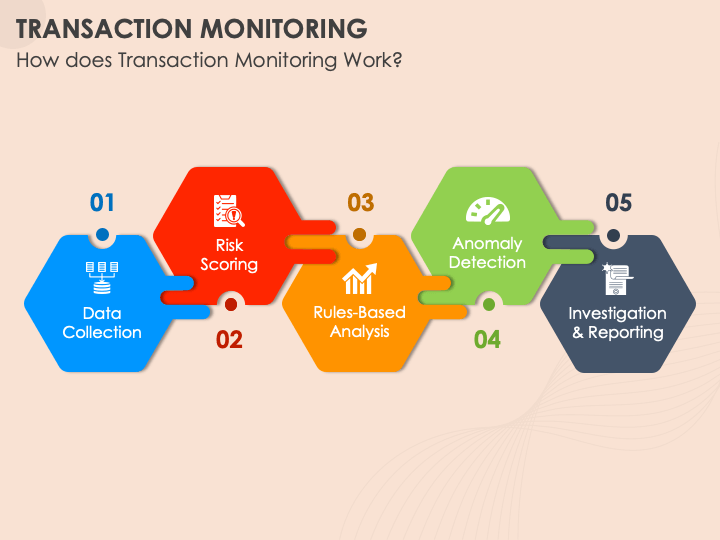 TRANSACTION MONITORING
How does Transaction Monitoring Work?

01
Data Collection

Risk Scoring
02

03
Rules-Based Analysis

Anomaly Detection
04

05
Investigation & Reporting